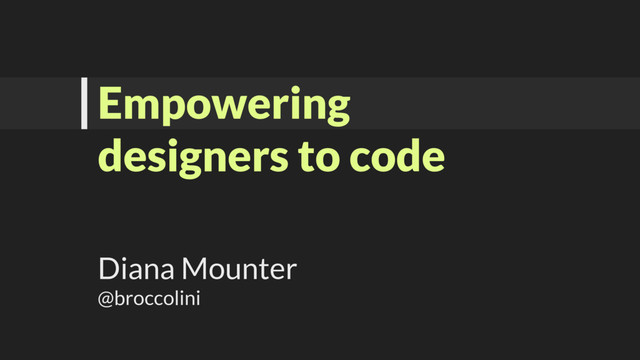 Empowering designers to code

Diana Mounter
@broccolini